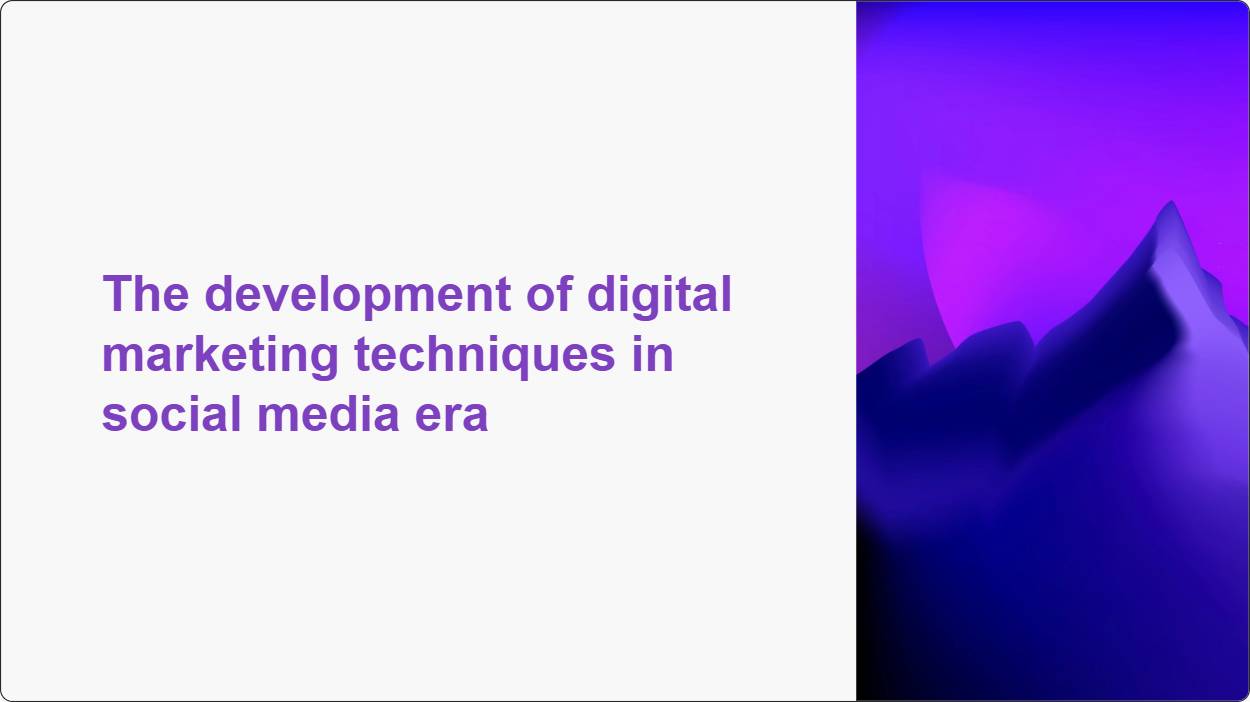 The development of digital marketing techniques in social media era